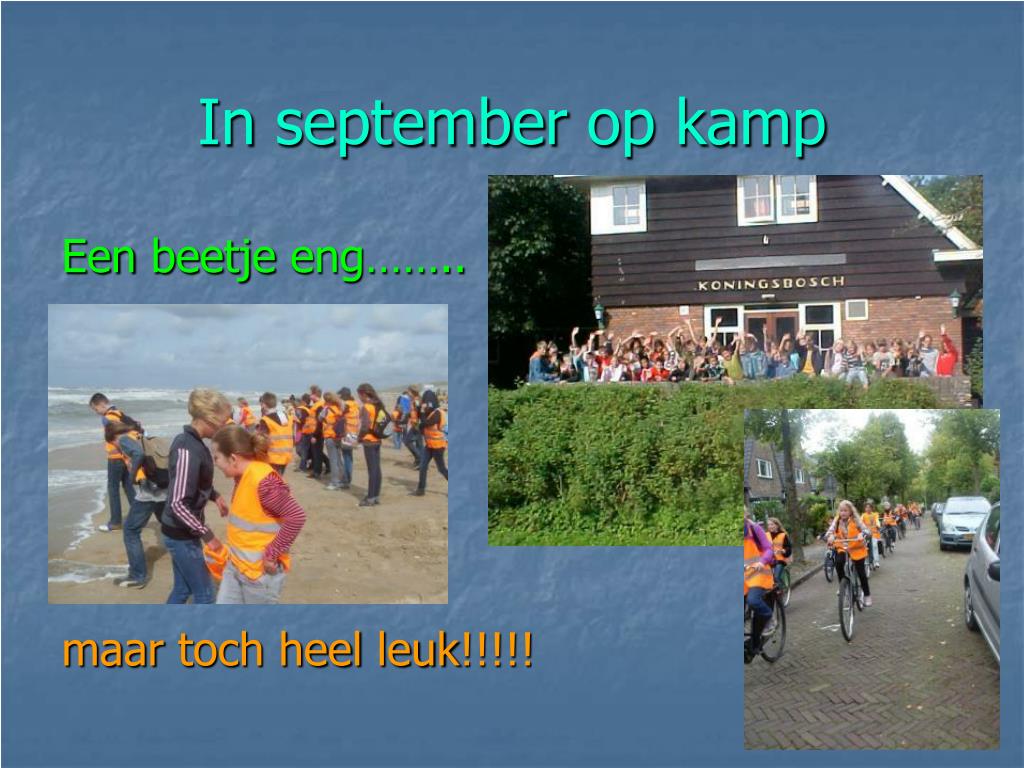 In september op kamp

Een beetje eng……..

KONINGSBOSCH

maar toch heel leuk!!!!!